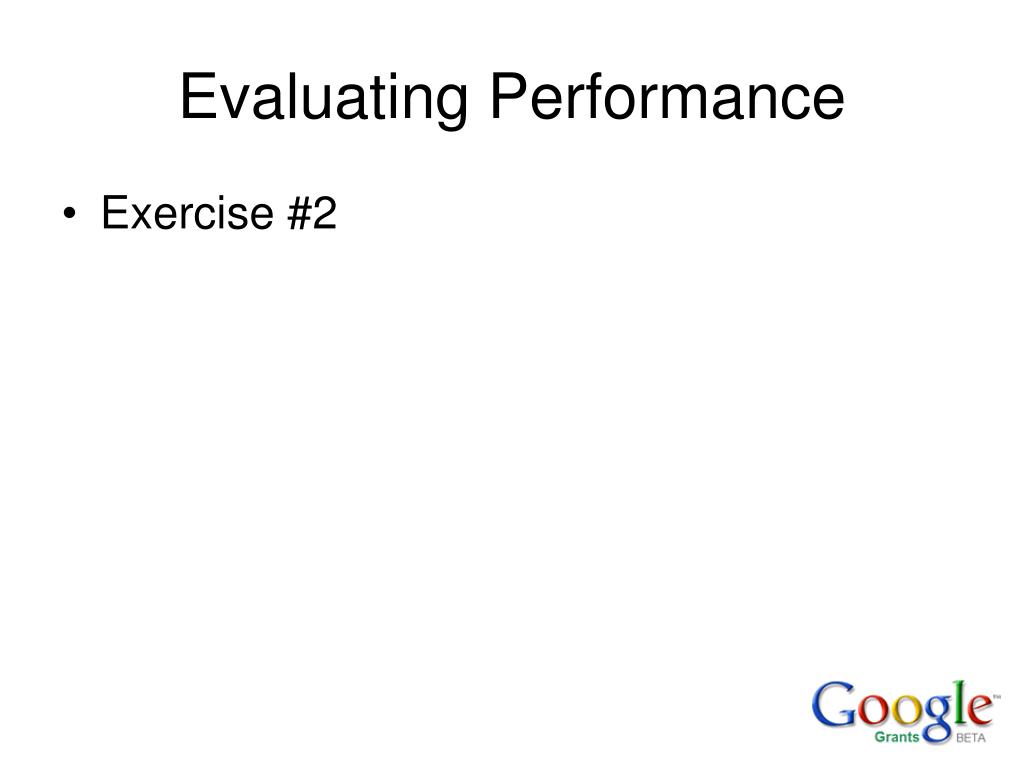 Evaluating Performance

• Exercise #2

Google™
Grants BETA